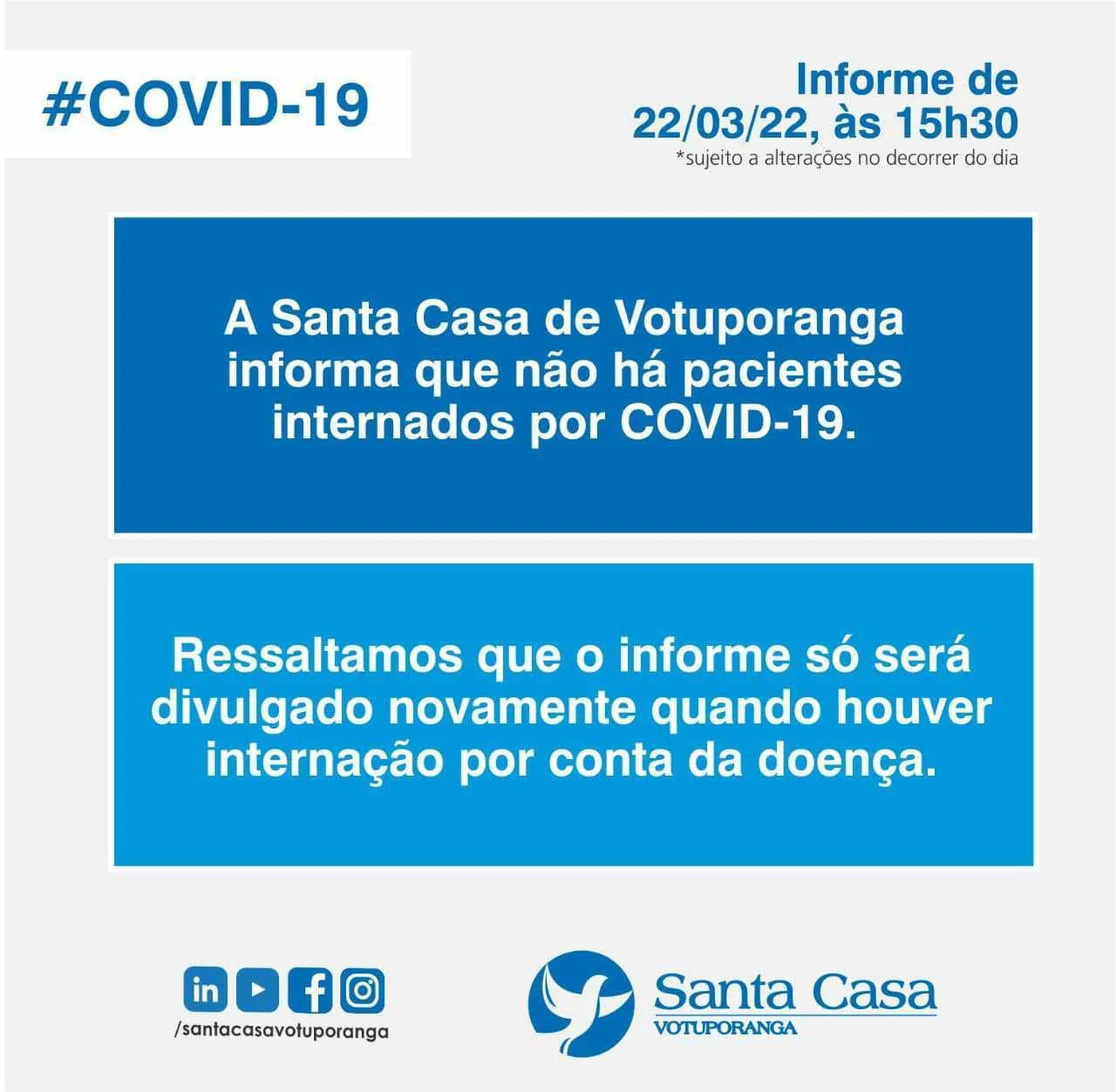 #COVID-19

Informe de 22/03/22, às 15h30
*sujeito a alterações no decorrer do dia

A Santa Casa de Votuporanga informa que não há pacientes internados por COVID-19.

Ressaltamos que o informe só será divulgado novamente quando houver internação por conta da doença.

in
/santacasavotuporanga

Santa Casa
VOTUPORANGA